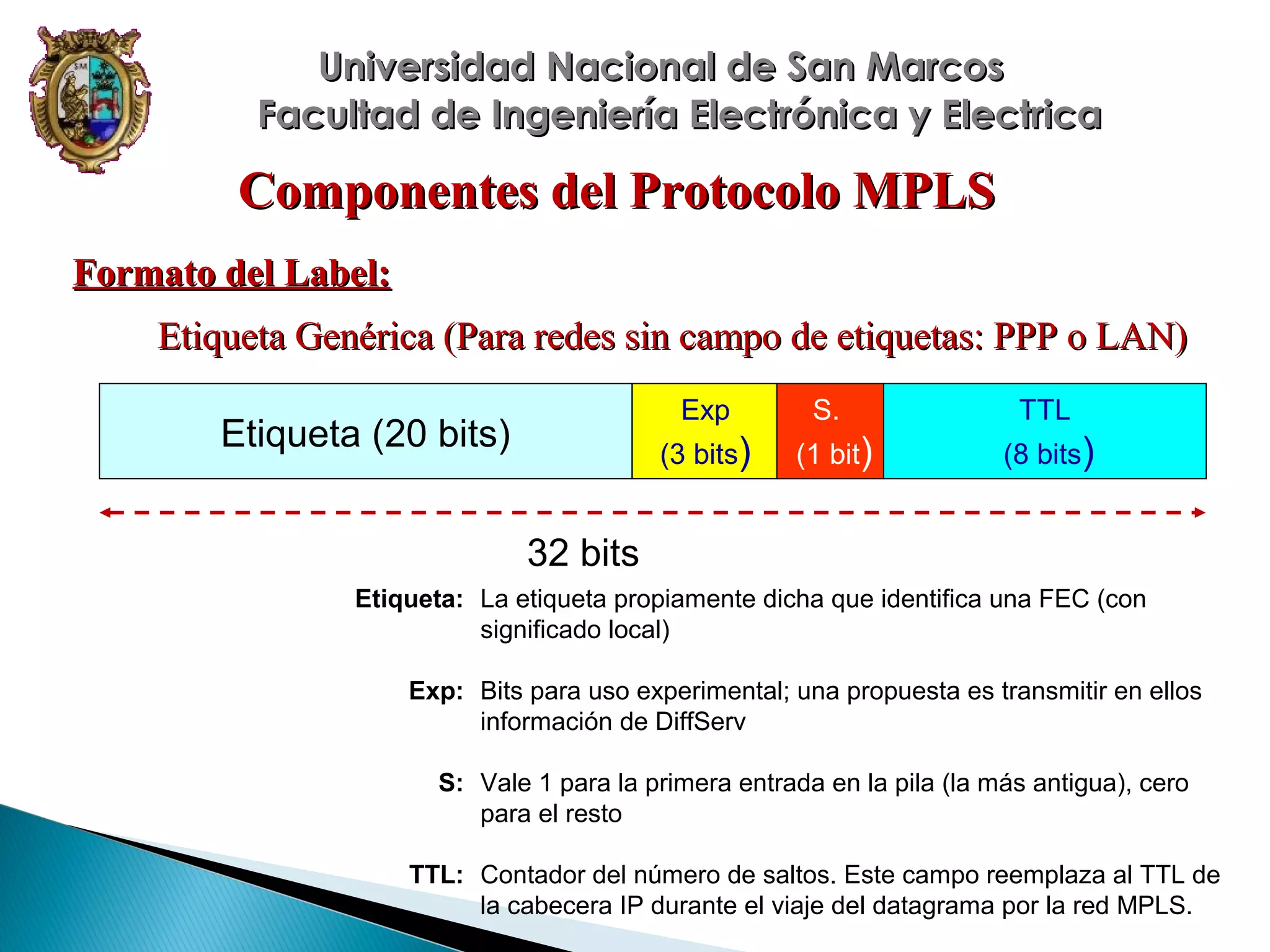 Universidad Nacional de San Marcos
Facultad de Ingeniería Electrónica y Electrica

Componentes del Protocolo MPLS

Formato del Label:

Etiqueta Genérica (Para redes sin campo de etiquetas: PPP o LAN)

| Etiqueta (20 bits) | Exp (3 bits) | S. (1 bit) | TTL (8 bits) |
|---|---|---|---|

32 bits

Etiqueta: La etiqueta propiamente dicha que identifica una FEC (con significado local)

Exp: Bits para uso experimental; una propuesta es transmitir en ellos información de DiffServ

S: Vale 1 para la primera entrada en la pila (la más antigua), cero para el resto

TTL: Contador del número de saltos. Este campo reemplaza al TTL de la cabecera IP durante el viaje del datagrama por la red MPLS.